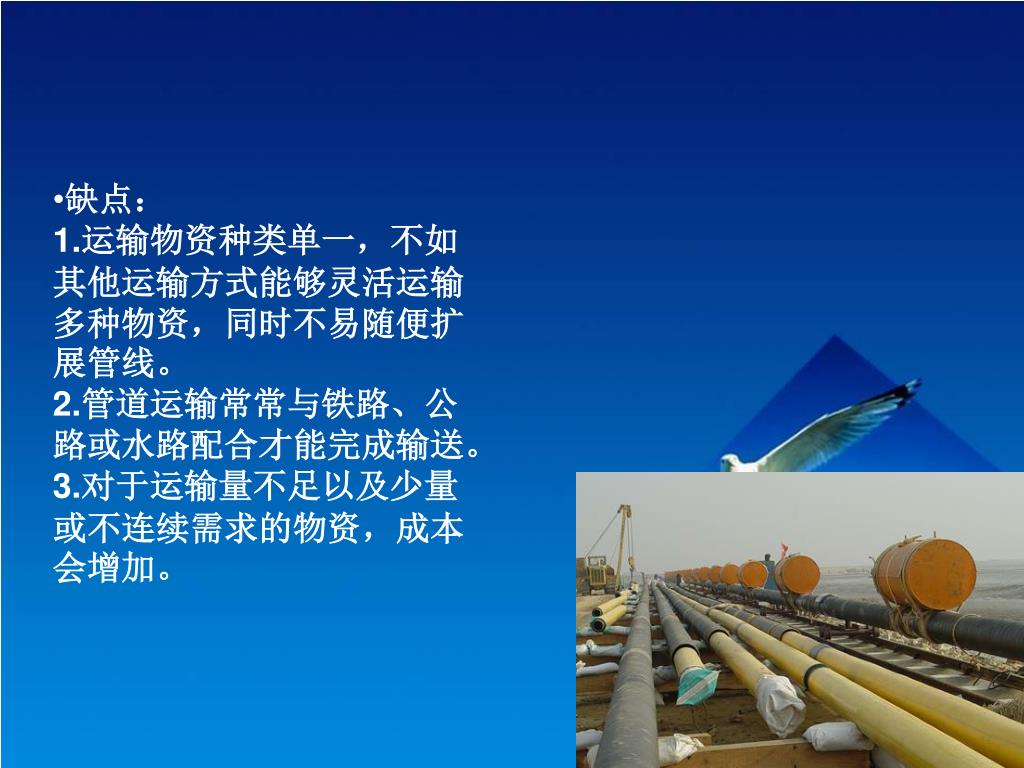 •缺点：
1.运输物资种类单一，不如其他运输方式能够灵活运输多种物资，同时不易随便扩展管线。
2.管道运输常常与铁路、公路或水路配合才能完成输送。
3.对于运输量不足以及少量或不连续需求的物资，成本会增加。